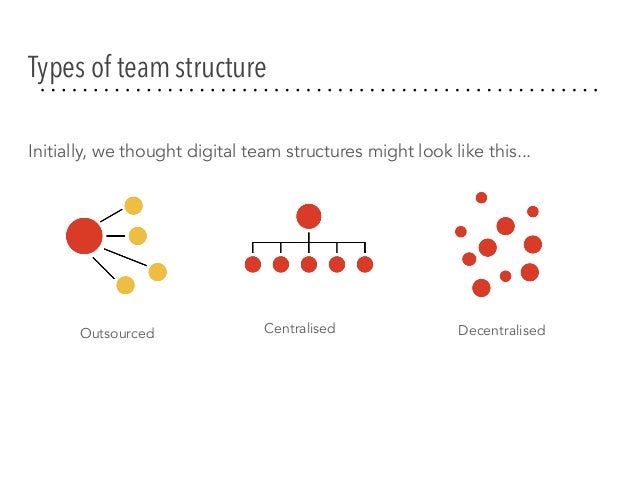 Types of team structure

Initially, we thought digital team structures might look like this...

Outsourced

Centralised

Decentralised